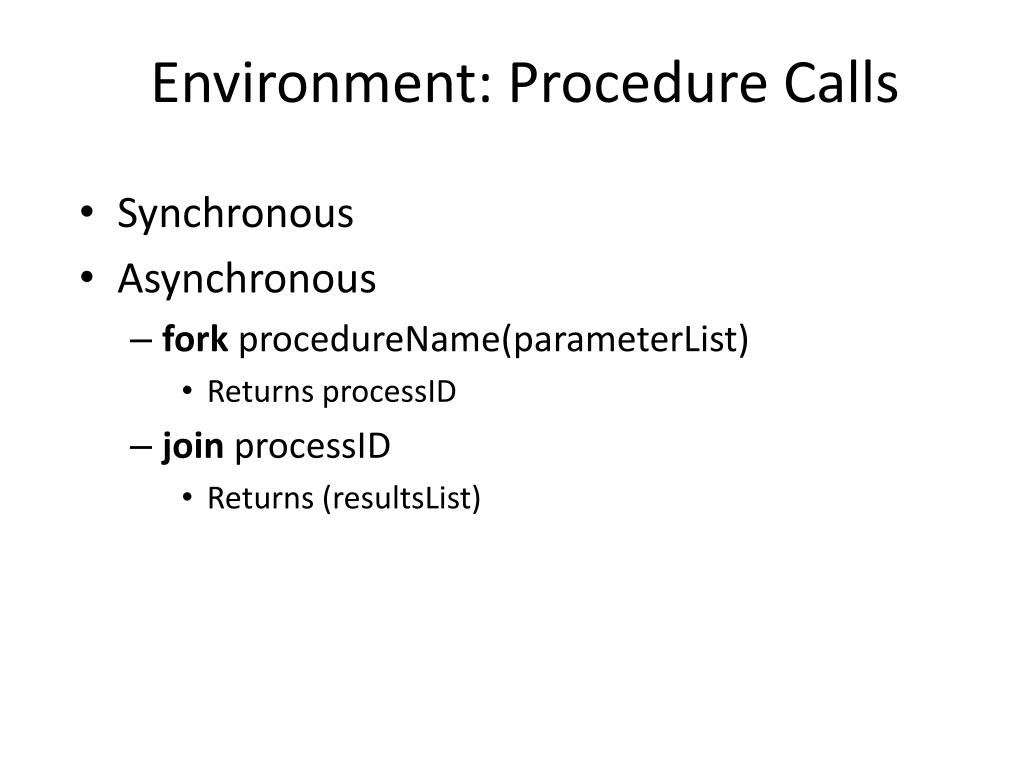 Environment: Procedure Calls

• Synchronous
• Asynchronous
– fork procedureName(parameterList)
• Returns processID
– join processID
• Returns (resultsList)